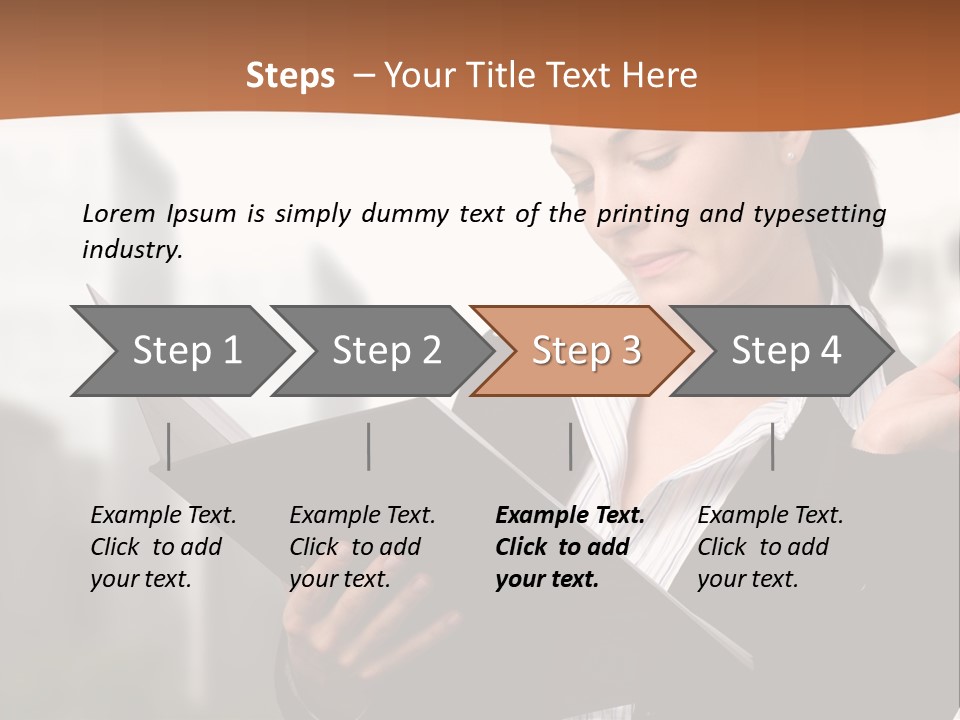 Steps – Your Title Text Here

Lorem Ipsum is simply dummy text of the printing and typesetting industry.

Step 1

Step 2

Step 3

Step 4

Example Text. Click to add your text.

Example Text. Click to add your text.

Example Text. Click to add your text.

Example Text. Click to add your text.